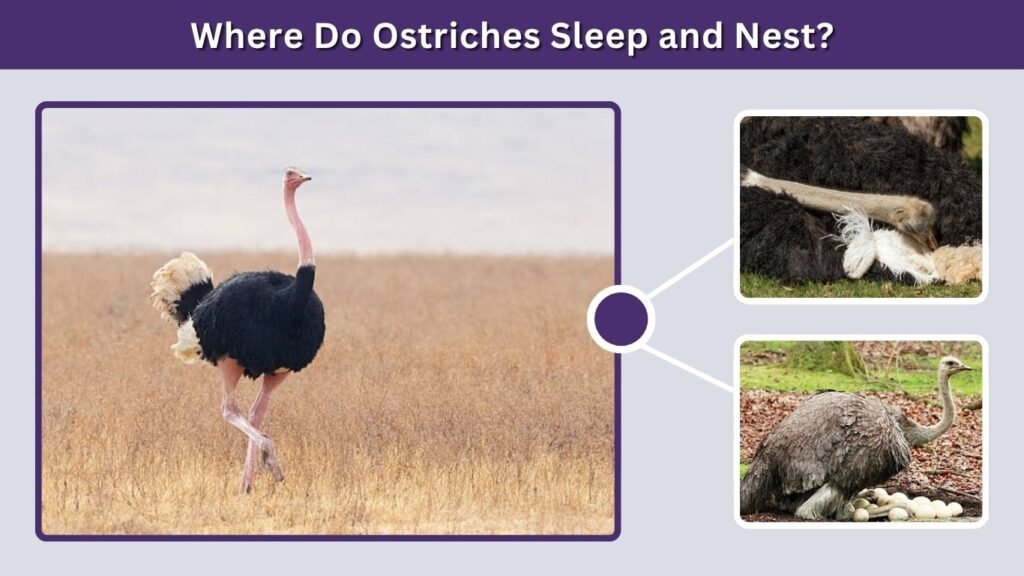 Where Do Ostriches Sleep and Nest?